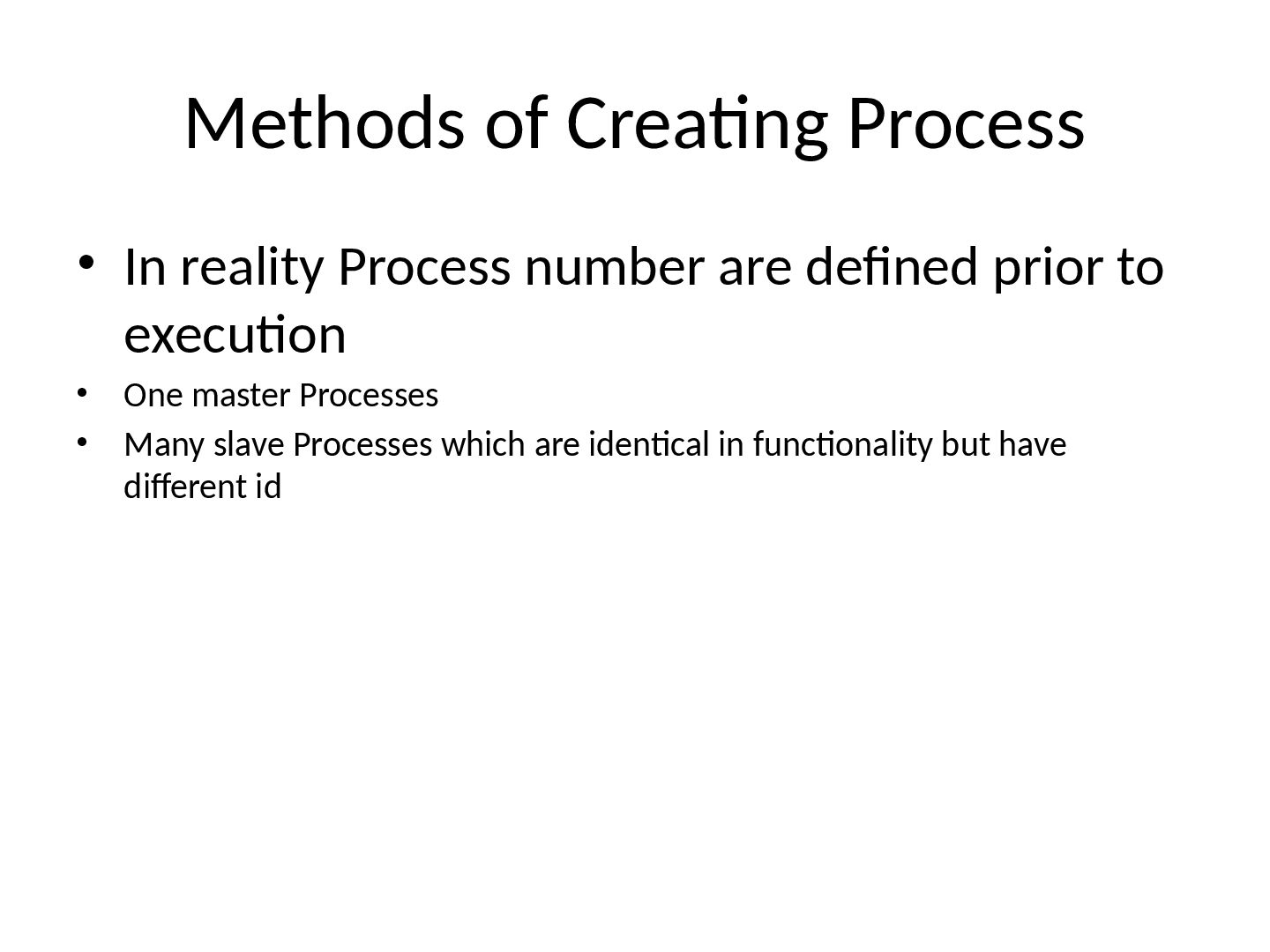 Methods of Creating Process

• In reality Process number are defined prior to execution
• One master Processes
• Many slave Processes which are identical in functionality but have different id